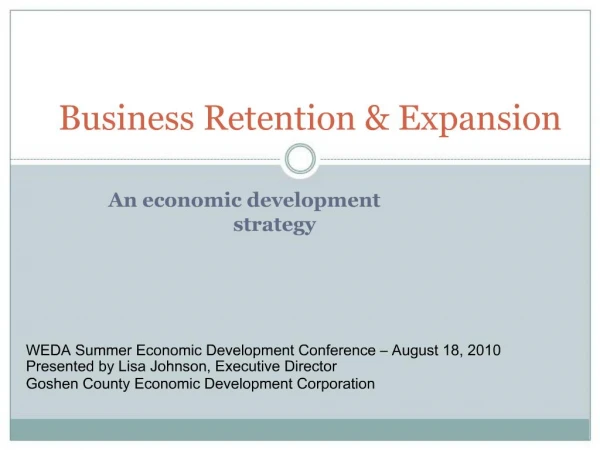 Business Retention & Expansion

An economic development strategy

WEDA Summer Economic Development Conference – August 18, 2010
Presented by Lisa Johnson, Executive Director
Goshen County Economic Development Corporation